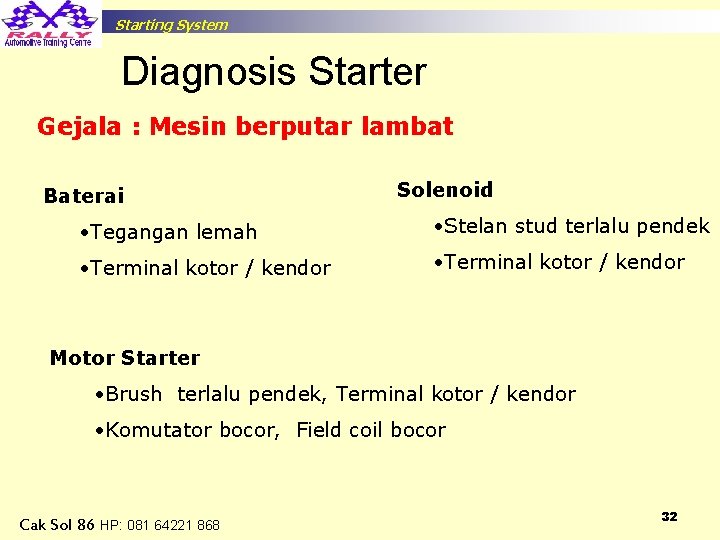 RALLY
Automotive Training Centre

Starting System

Diagnosis Starter

Gejala : Mesin berputar lambat

Baterai

•Tegangan lemah

•Terminal kotor / kendor

Solenoid

•Stelan stud terlalu pendek

•Terminal kotor / kendor

Motor Starter

•Brush terlalu pendek, Terminal kotor / kendor

•Komutator bocor, Field coil bocor

Cak Sol 86 HP: 081 64221 868

32